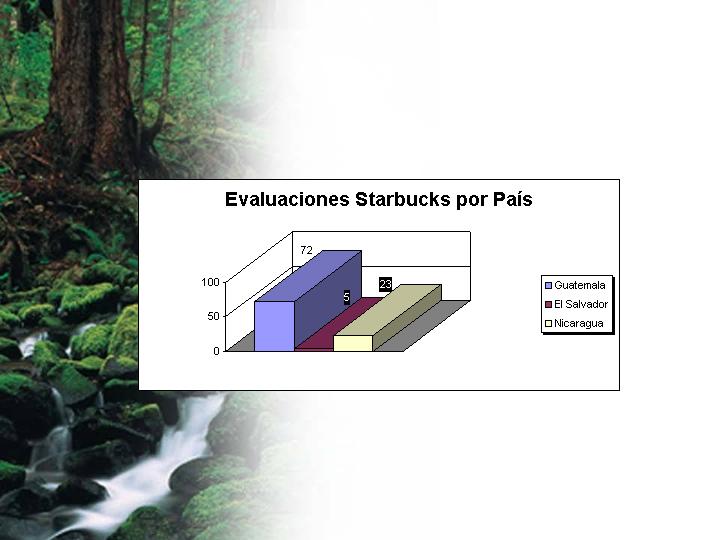 Evaluaciones Starbucks por País

100
50
0

72
5
23

Guatemala
El Salvador
Nicaragua